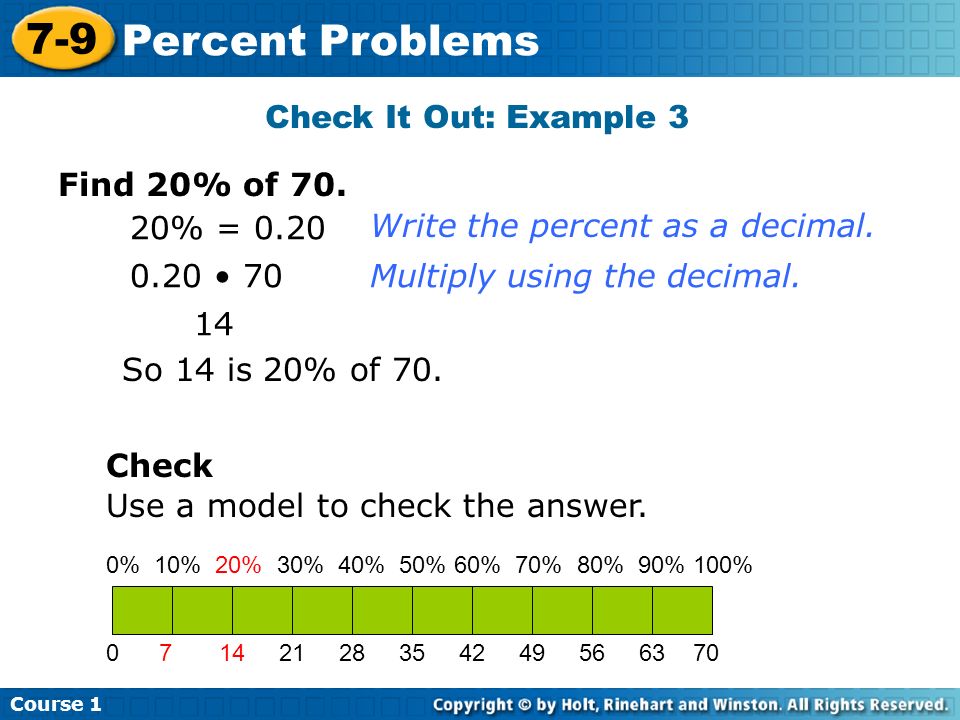 7-9 Percent Problems

Check It Out: Example 3

Find 20% of 70.

20% = 0.20 Write the percent as a decimal.

0.20 • 70 Multiply using the decimal.

14

So 14 is 20% of 70.

Check
Use a model to check the answer.

0% 10% 20% 30% 40% 50% 60% 70% 80% 90% 100%

0 7 14 21 28 35 42 49 56 63 70

Course 1

Copyright © by Holt, Rinehart and Winston. All Rights Reserved.